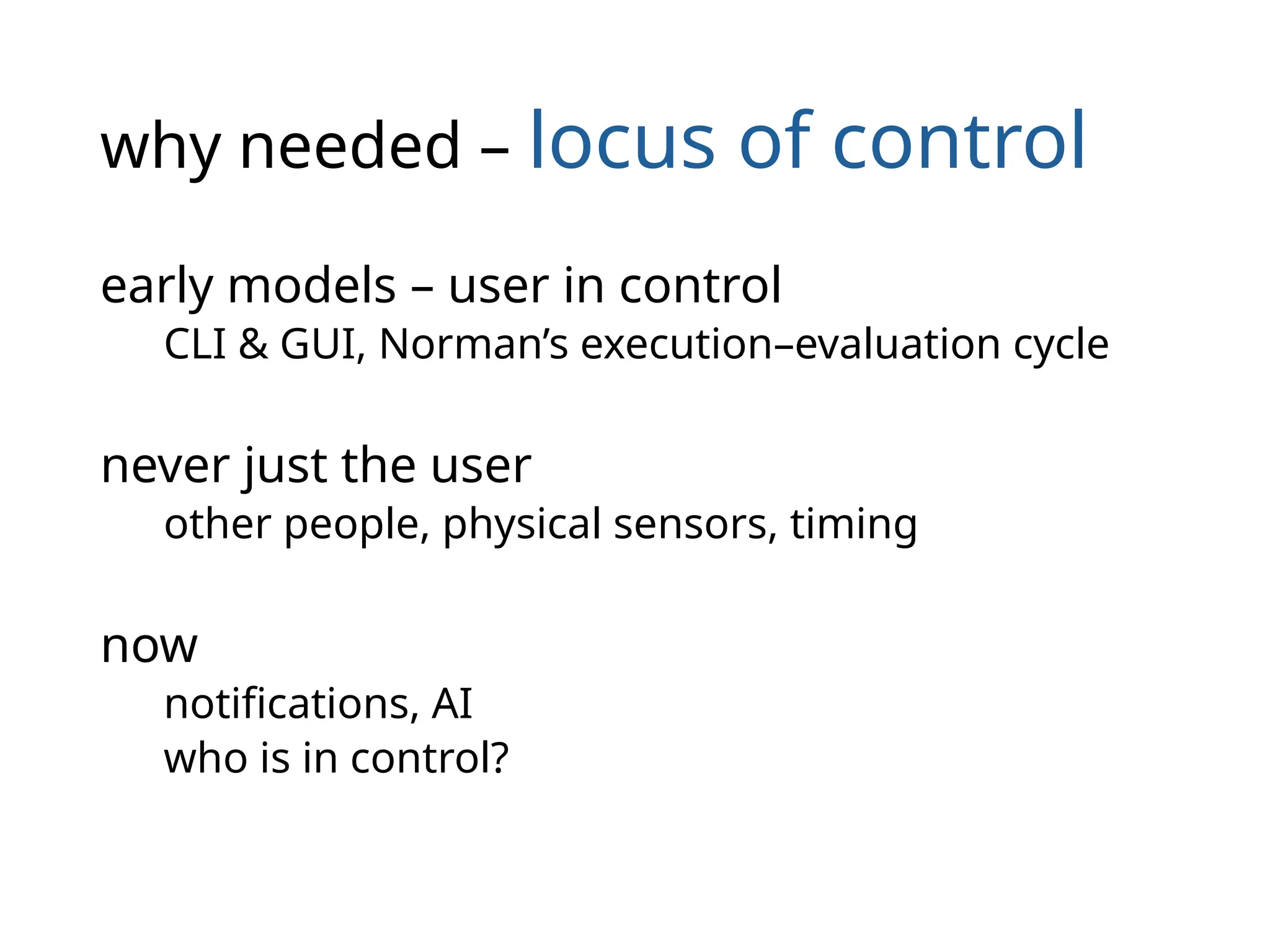 why needed – locus of control

early models – user in control
CLI & GUI, Norman’s execution–evaluation cycle

never just the user
other people, physical sensors, timing

now
notifications, AI
who is in control?